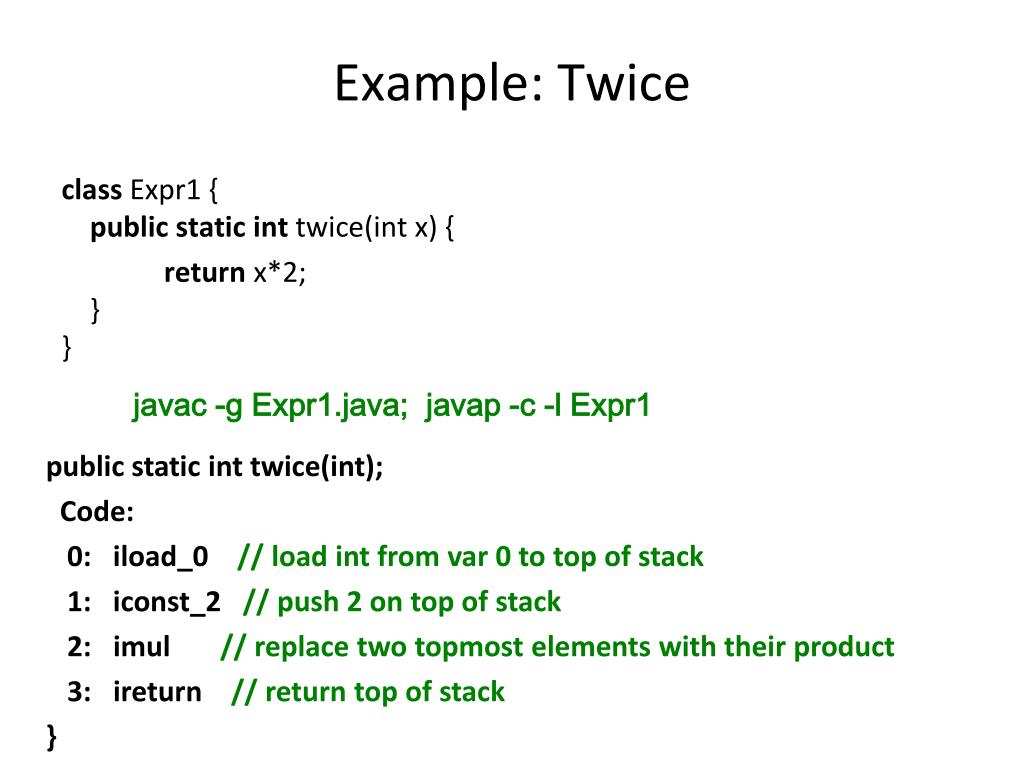 Example: Twice

class Expr1 {
public static int twice(int x) {
return x*2;
}
}

javac -g Expr1.java; javap -c -l Expr1

public static int twice(int);
Code:
0: iload_0 // load int from var 0 to top of stack
1: iconst_2 // push 2 on top of stack
2: imul // replace two topmost elements with their product
3: ireturn // return top of stack
}